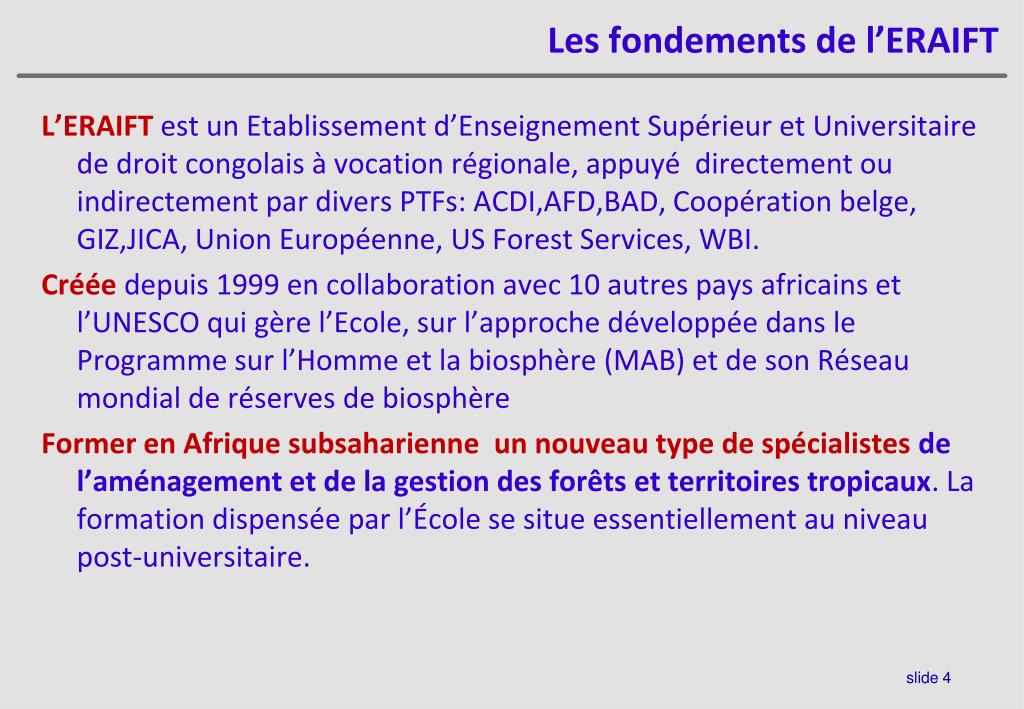 Les fondements de l’ERAIFT

L’ERAIFT est un Etablissement d’Enseignement Supérieur et Universitaire de droit congolais à vocation régionale, appuyé directement ou indirectement par divers PTFs: ACDI,AFD,BAD, Coopération belge, GIZ,JICA, Union Européenne, US Forest Services, WBI.

Créée depuis 1999 en collaboration avec 10 autres pays africains et l’UNESCO qui gère l’Ecole, sur l’approche développée dans le Programme sur l’Homme et la biosphère (MAB) et de son Réseau mondial de réserves de biosphère

Former en Afrique subsaharienne un nouveau type de spécialistes de l’aménagement et de la gestion des forêts et territoires tropicaux. La formation dispensée par l’École se situe essentiellement au niveau post-universitaire.

slide 4